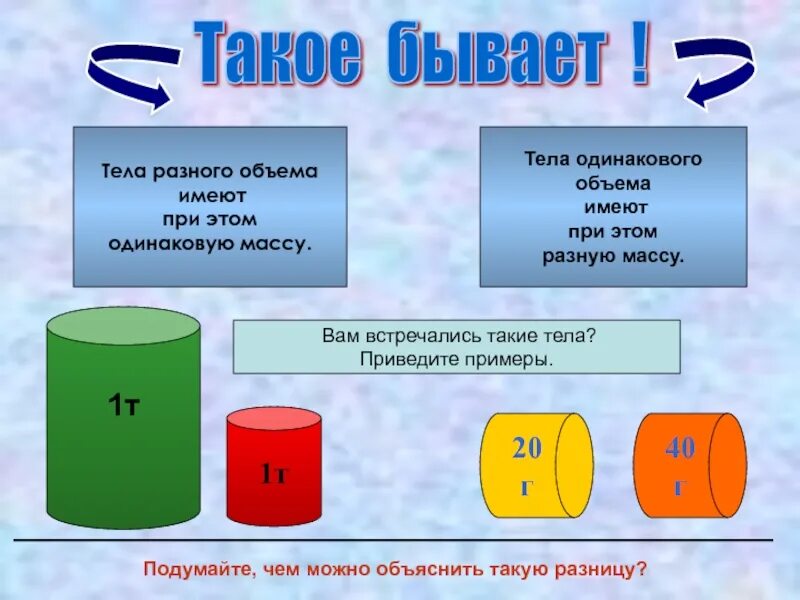 Такое бывает !

Тела разного объема имеют при этом одинаковую массу.

Тела одинакового объема имеют при этом разную массу.

Вам встречались такие тела? Приведите примеры.

1т

1т

20 г

40 г

Подумайте, чем можно объяснить такую разницу?